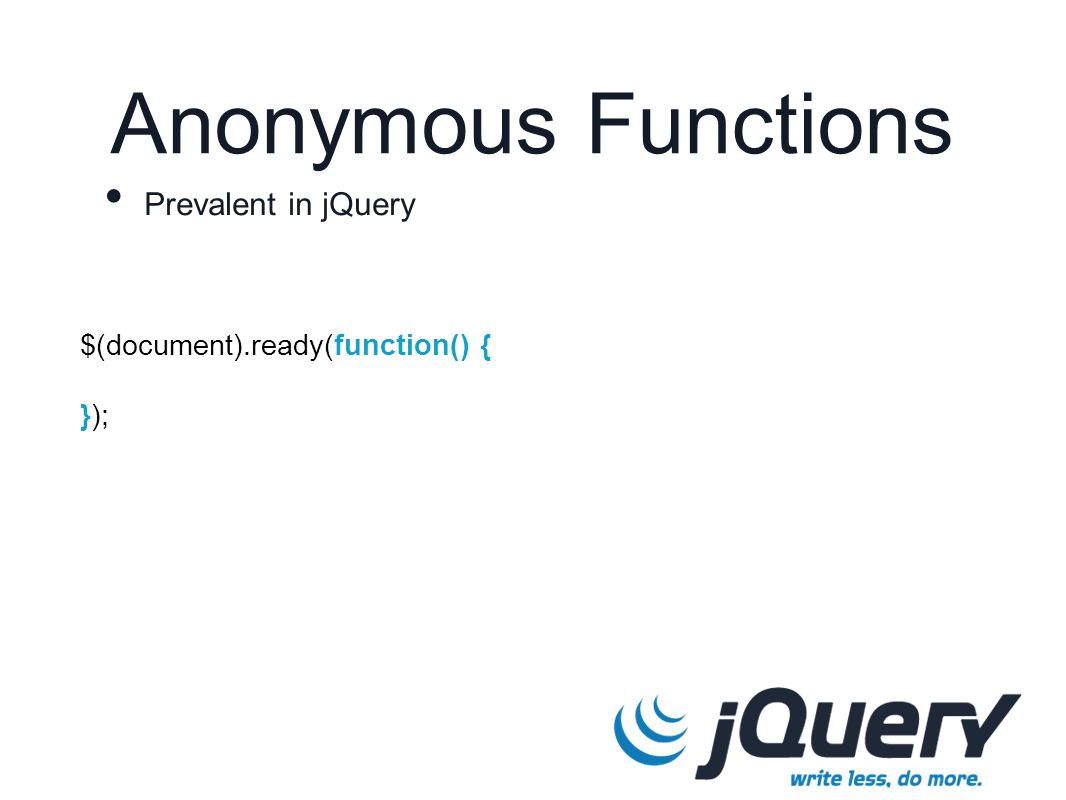 Anonymous Functions

• Prevalent in jQuery

$(document).ready(function() {

});

jQuery
write less, do more.